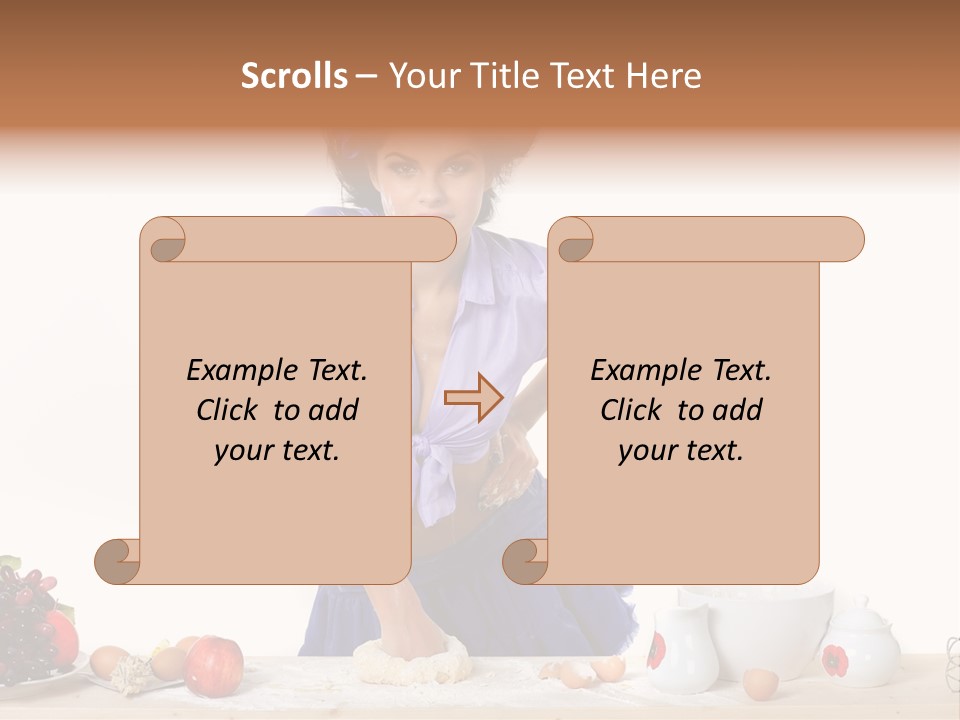 Scrolls – Your Title Text Here

Example Text. Click to add your text.

Example Text. Click to add your text.